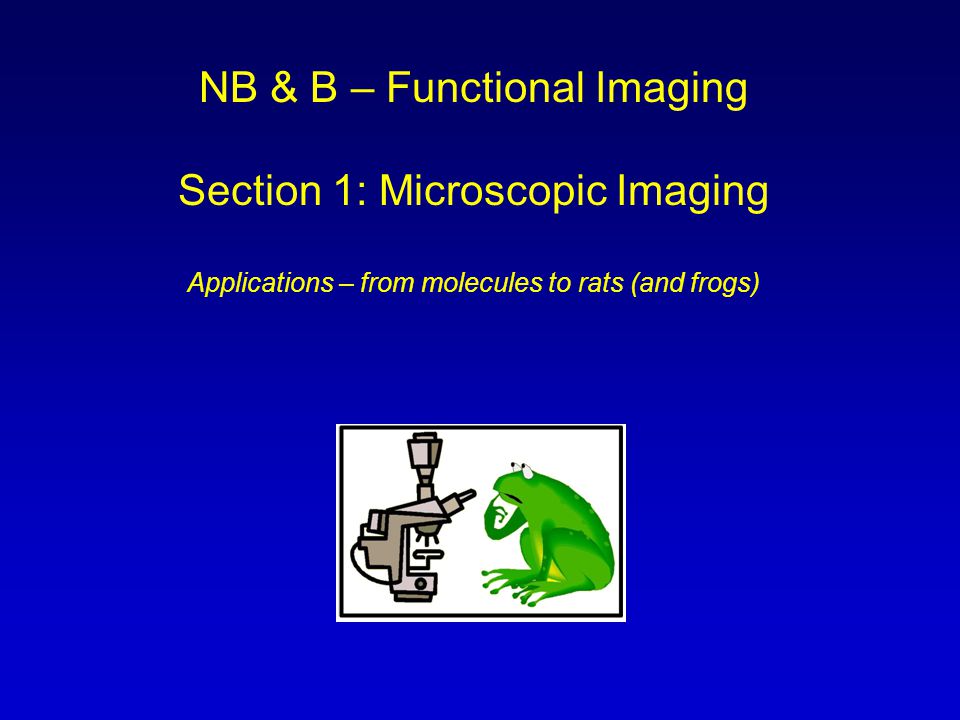 NB & B – Functional Imaging

Section 1: Microscopic Imaging

Applications – from molecules to rats (and frogs)